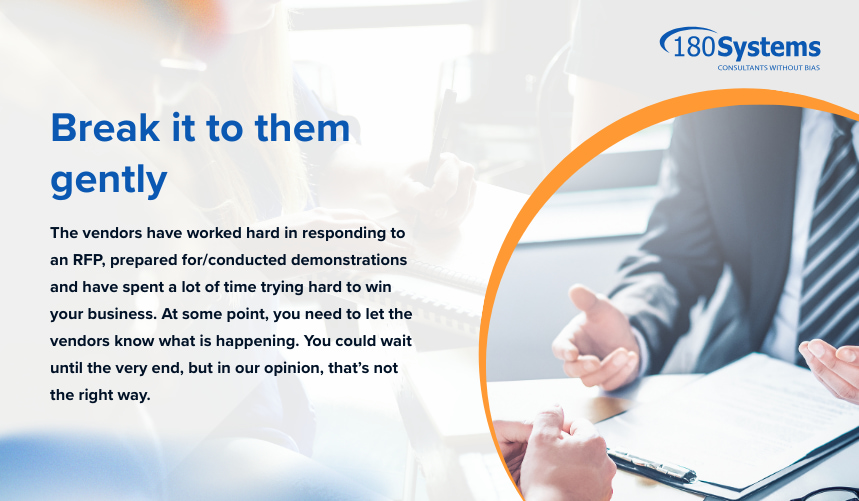 180Systems
CONSULTANTS WITHOUT BIAS

Break it to them gently

The vendors have worked hard in responding to an RFP, prepared for/conducted demonstrations and have spent a lot of time trying hard to win your business. At some point, you need to let the vendors know what is happening. You could wait until the very end, but in our opinion, that's not the right way.